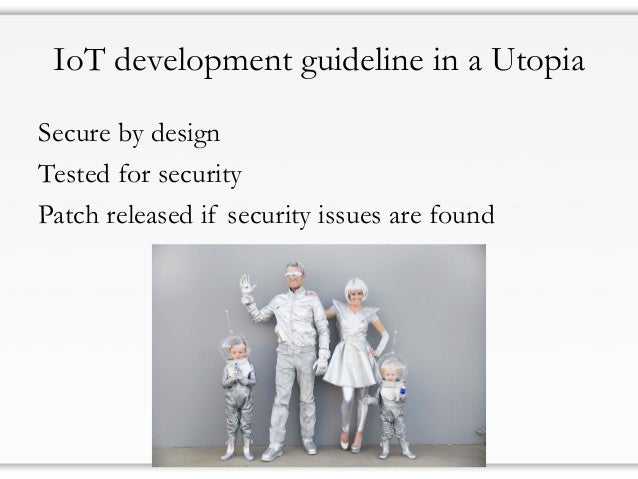 IoT development guideline in a Utopia

Secure by design

Tested for security

Patch released if security issues are found